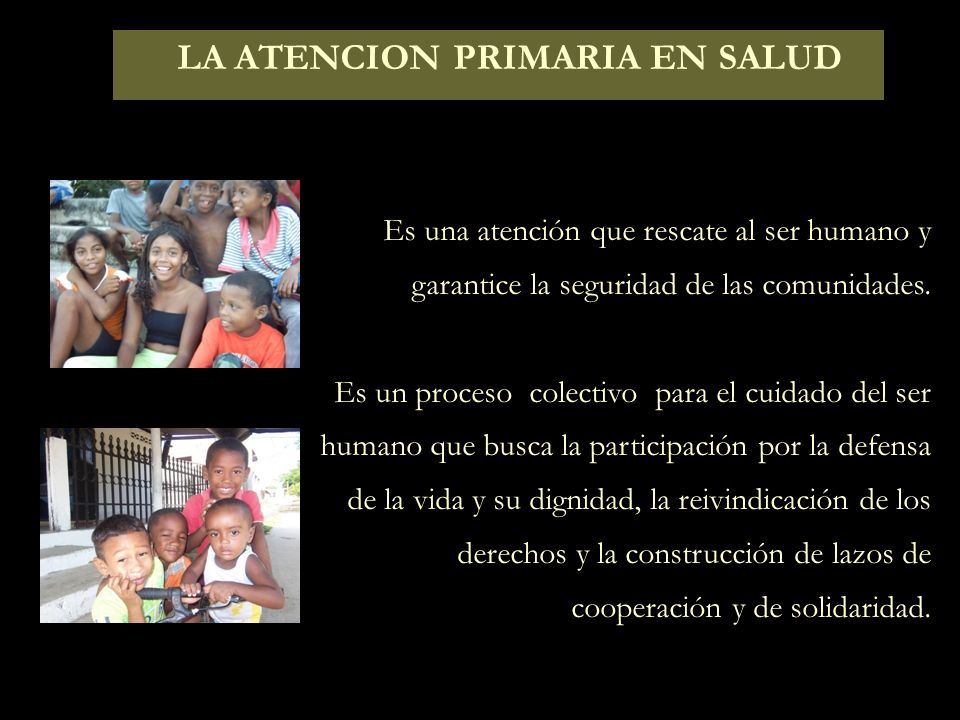 LA ATENCION PRIMARIA EN SALUD

Es una atención que rescate al ser humano y garantice la seguridad de las comunidades.

Es un proceso colectivo para el cuidado del ser humano que busca la participación por la defensa de la vida y su dignidad, la reivindicación de los derechos y la construcción de lazos de cooperación y de solidaridad.